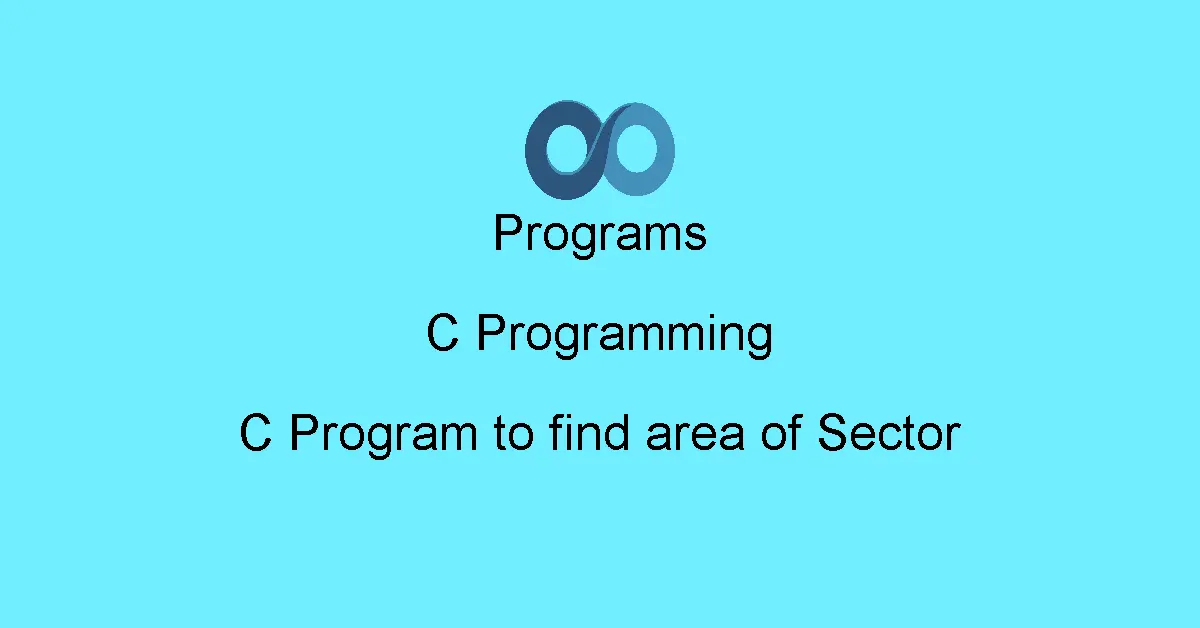 Programs

C Programming

C Program to find area of Sector